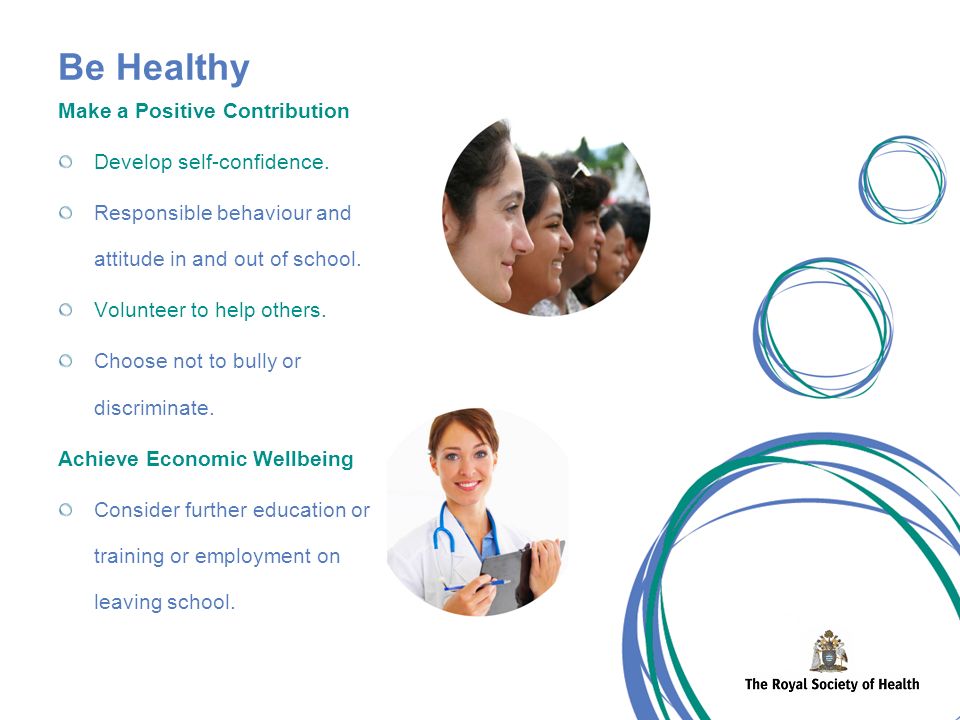 Be Healthy

Make a Positive Contribution

Develop self-confidence.

Responsible behaviour and attitude in and out of school.

Volunteer to help others.

Choose not to bully or discriminate.

Achieve Economic Wellbeing

Consider further education or training or employment on leaving school.

The Royal Society of Health